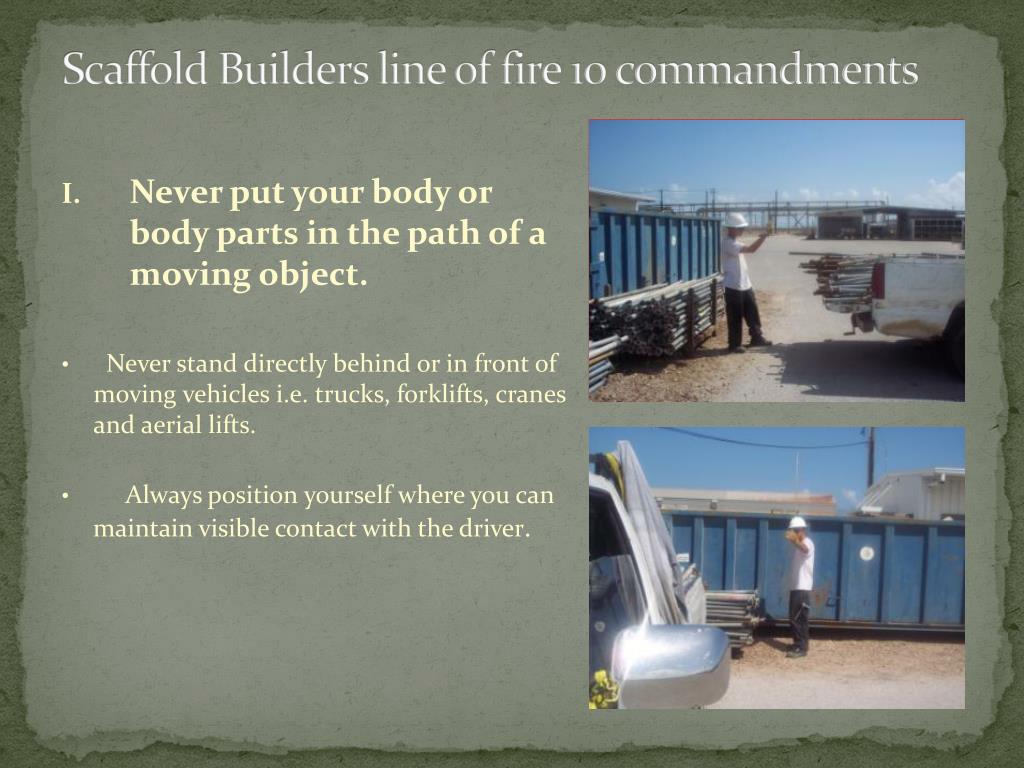 Scaffold Builders line of fire 10 commandments

I. Never put your body or body parts in the path of a moving object.

• Never stand directly behind or in front of moving vehicles i.e. trucks, forklifts, cranes and aerial lifts.

• Always position yourself where you can maintain visible contact with the driver.